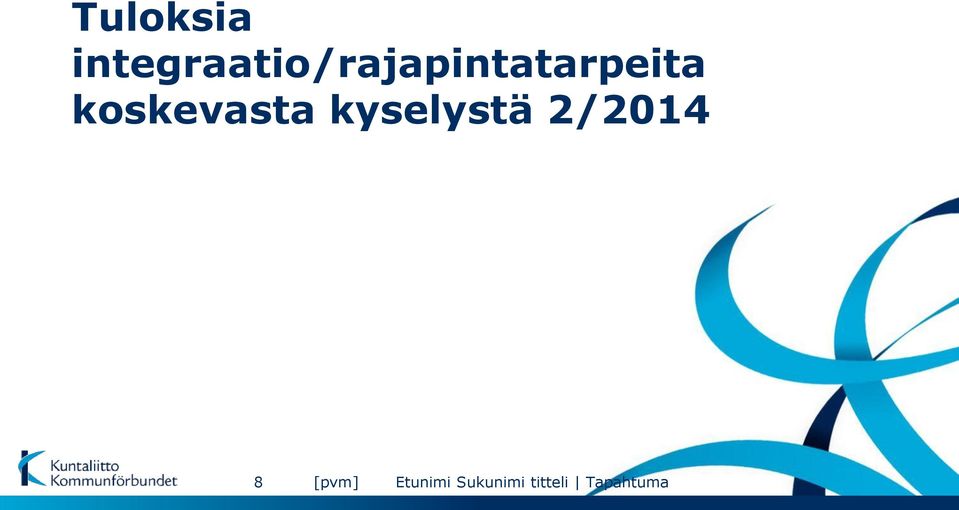 Tuloksia integraatio/rajapintatarpeita koskevasta kyselystä 2/2014

Kuntaliitto
Kommunförbundet

8 [pvm] Etunimi Sukunimi titteli | Tapahtuma